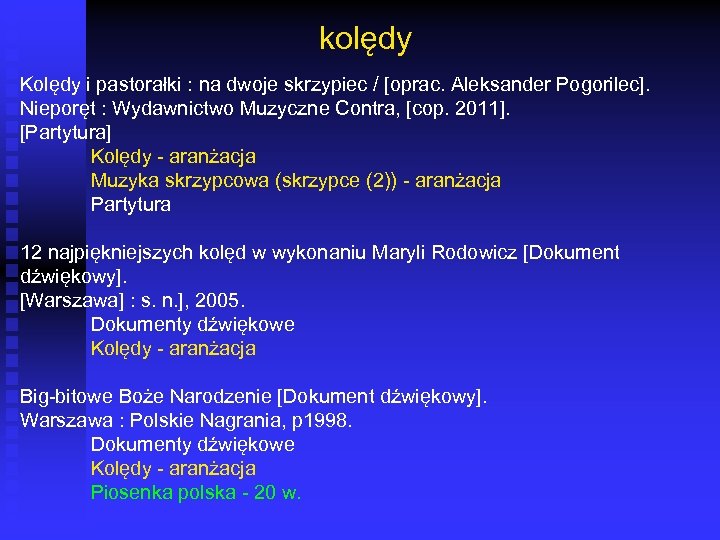 kolędy

Kolędy i pastorałki : na dwoje skrzypiec / [oprac. Aleksander Pogorilec]. Nieporęt : Wydawnictwo Muzyczne Contra, [cop. 2011]. [Partytura]
Kolędy - aranżacja
Muzyka skrzypcowa (skrzypce (2)) - aranżacja
Partytura

12 najpiękniejszych kolęd w wykonaniu Maryli Rodowicz [Dokument dźwiękowy]. [Warszawa] : s. n.], 2005.
Dokumenty dźwiękowe
Kolędy - aranżacja

Big-bitowe Boże Narodzenie [Dokument dźwiękowy]. Warszawa : Polskie Nagrania, p1998.
Dokumenty dźwiękowe
Kolędy - aranżacja
Piosenka polska - 20 w.